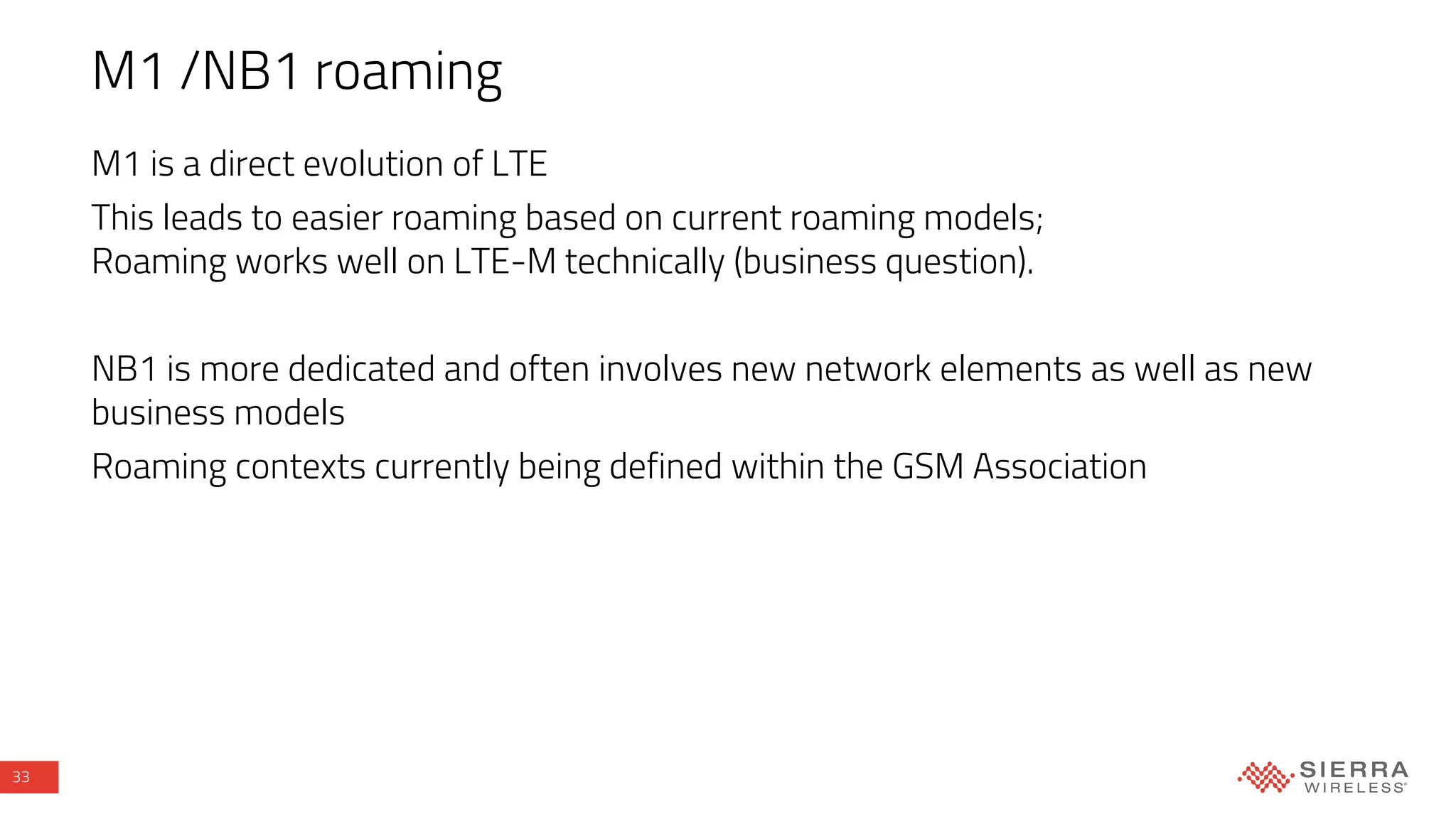 M1 /NB1 roaming

M1 is a direct evolution of LTE

This leads to easier roaming based on current roaming models;
Roaming works well on LTE-M technically (business question).

NB1 is more dedicated and often involves new network elements as well as new business models

Roaming contexts currently being defined within the GSM Association

33

SIERRA WIRELESS